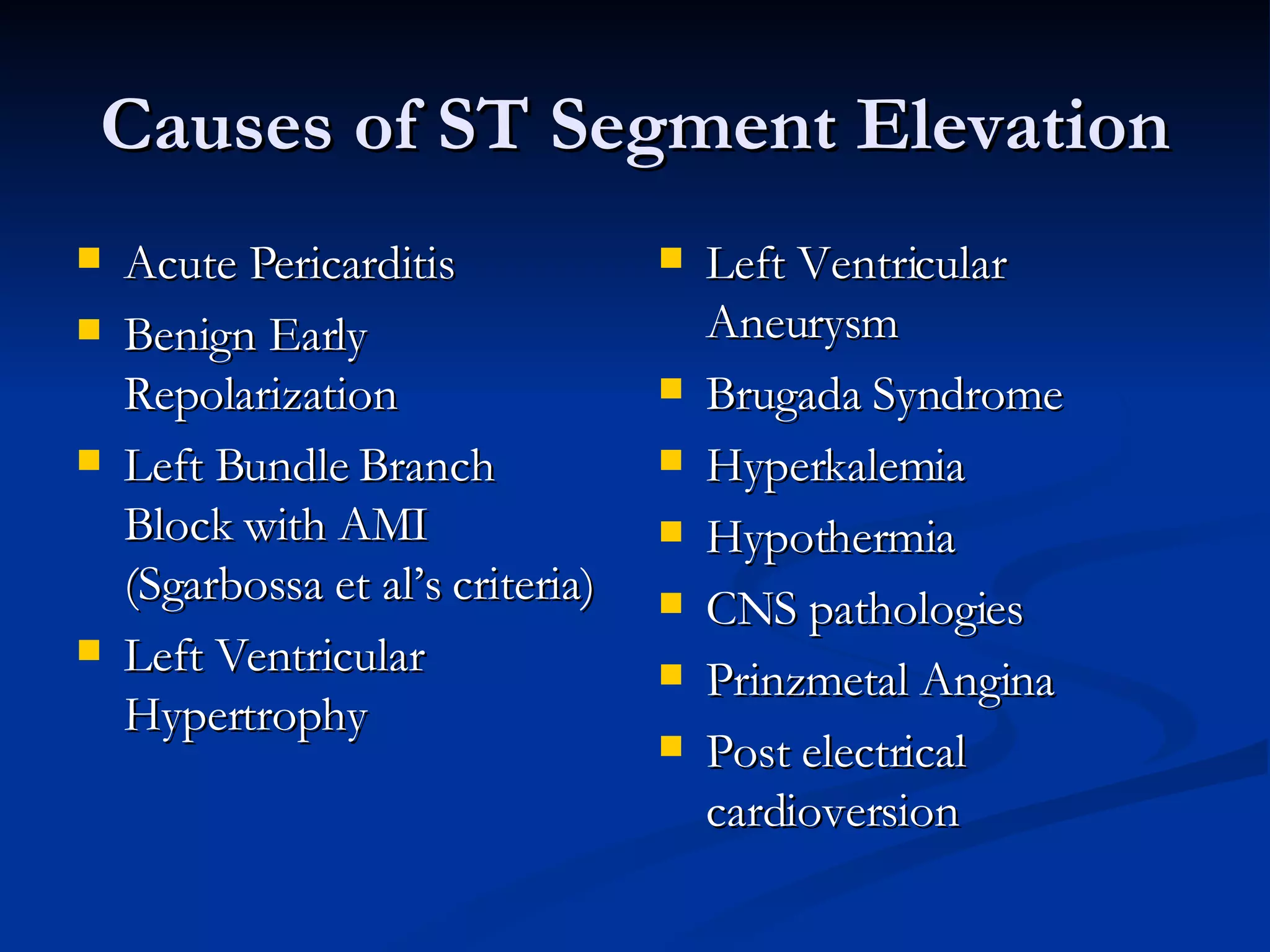 Causes of ST Segment Elevation

- Acute Pericarditis
- Benign Early Repolarization
- Left Bundle Branch Block with AMI (Sgarbossa et al's criteria)
- Left Ventricular Hypertrophy

- Left Ventricular Aneurysm
- Brugada Syndrome
- Hyperkalemia
- Hypothermia
- CNS pathologies
- Prinzmetal Angina
- Post electrical cardioversion